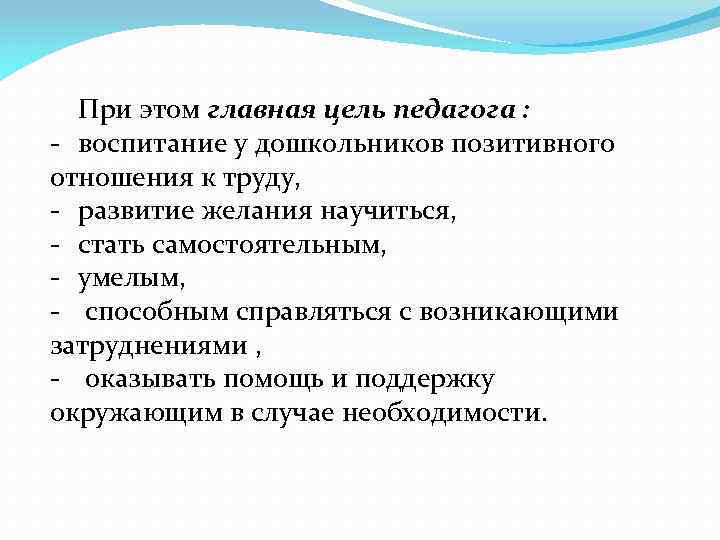 При этом главная цель педагога :
- воспитание у дошкольников позитивного отношения к труду,
- развитие желания научиться,
- стать самостоятельным,
- умелым,
- способным справляться с возникающими затруднениями ,
- оказывать помощь и поддержку окружающим в случае необходимости.